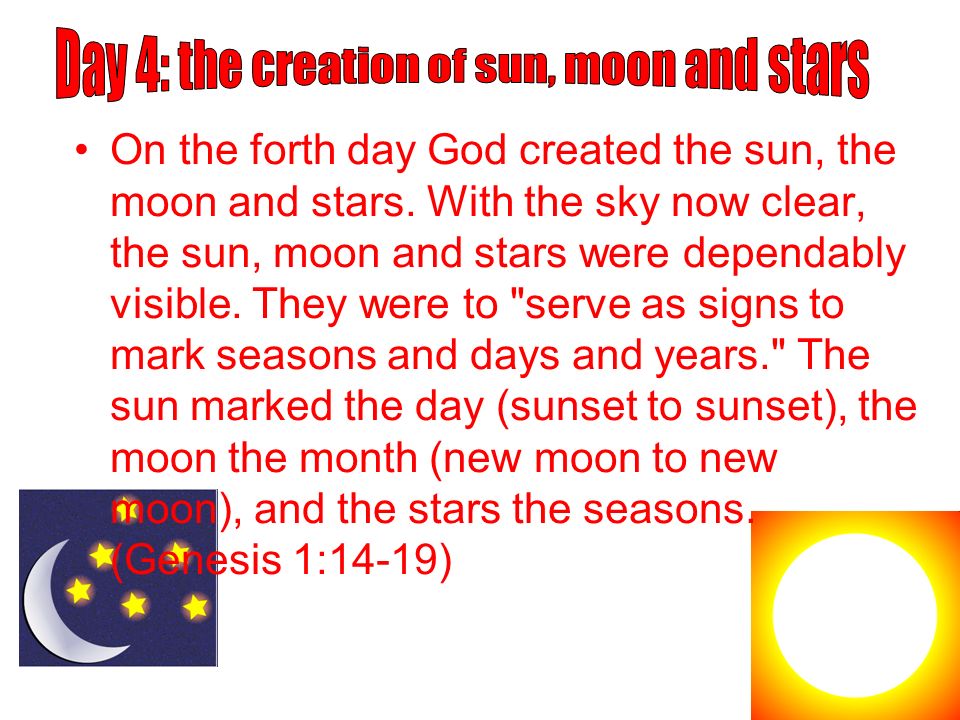 Day 4: the creation of sun, moon and stars

• On the forth day God created the sun, the moon and stars. With the sky now clear, the sun, moon and stars were dependably visible. They were to "serve as signs to mark seasons and days and years." The sun marked the day (sunset to sunset), the moon the month (new moon to new moon), and the stars the seasons. (Genesis 1:14-19)